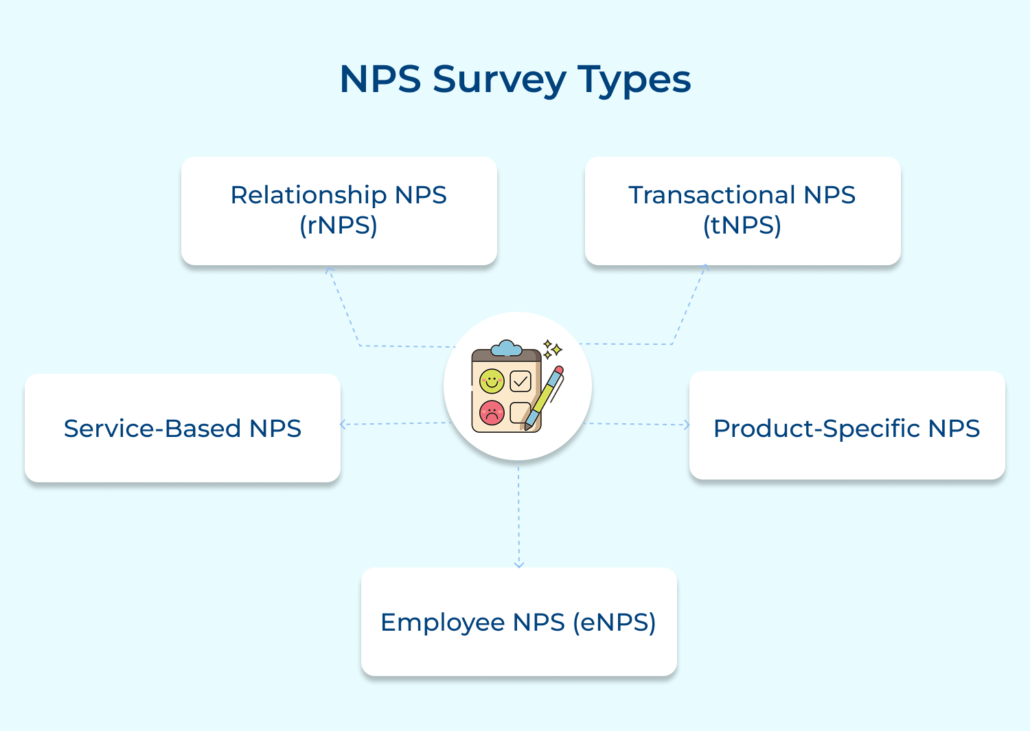 NPS Survey Types

Relationship NPS (rNPS)

Transactional NPS (tNPS)

Service-Based NPS

Product-Specific NPS

Employee NPS (eNPS)